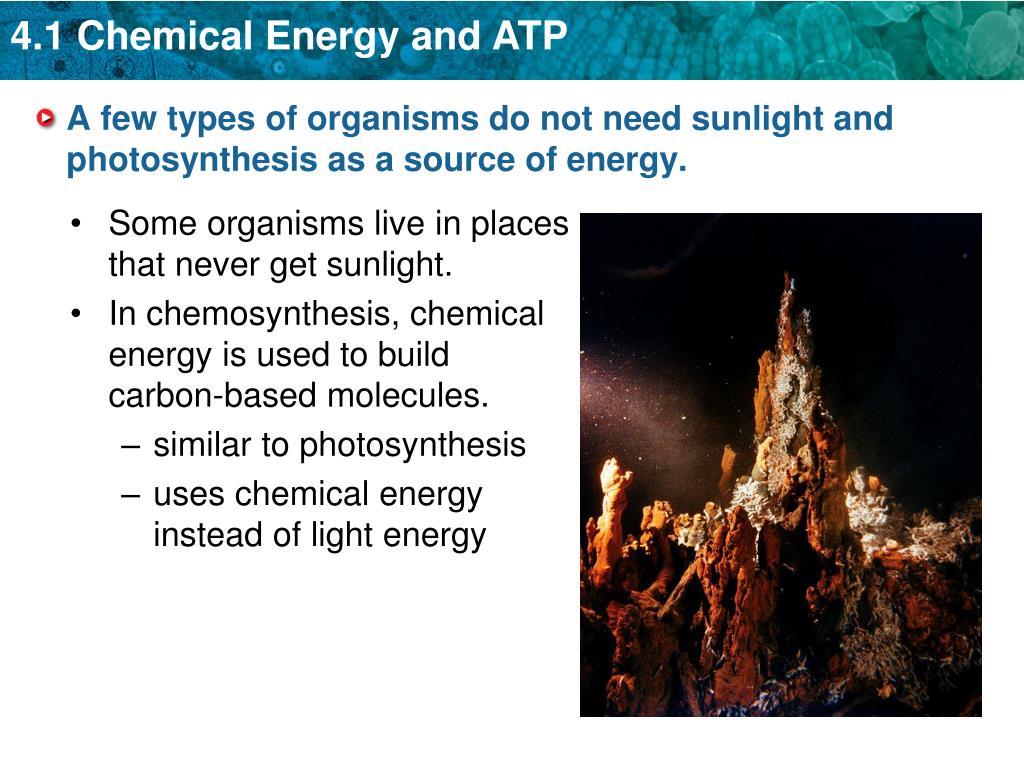 4.1 Chemical Energy and ATP

A few types of organisms do not need sunlight and photosynthesis as a source of energy.

• Some organisms live in places that never get sunlight.
• In chemosynthesis, chemical energy is used to build carbon-based molecules.
– similar to photosynthesis
– uses chemical energy instead of light energy